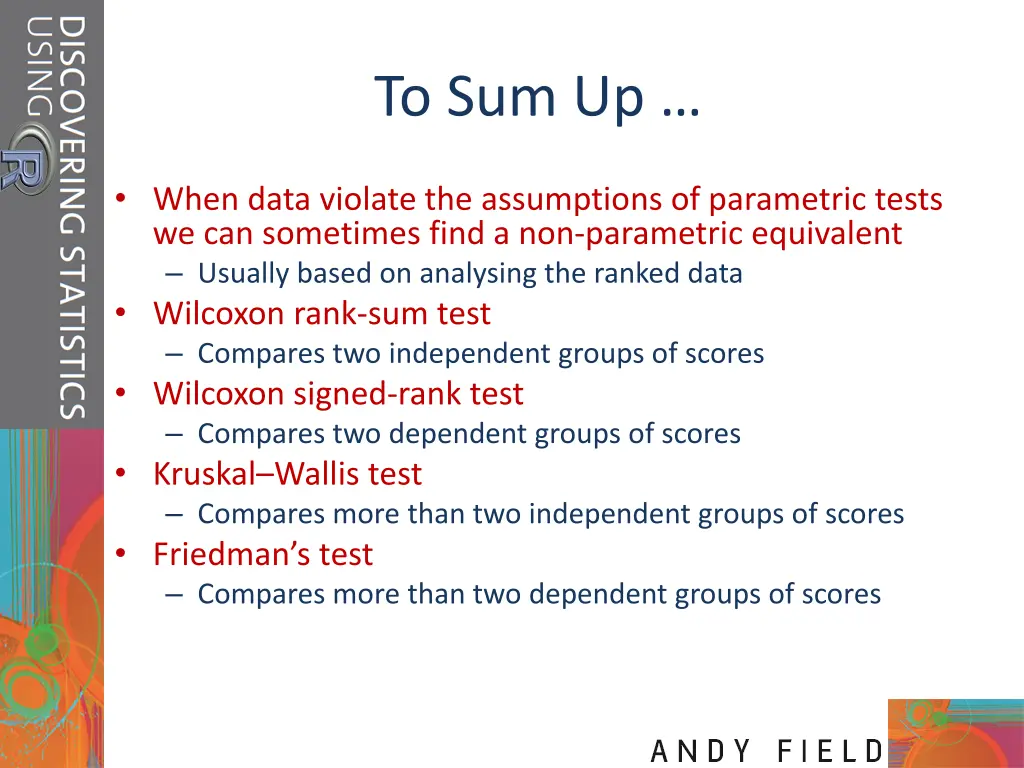 DISCOVERING STATISTICS USING R

To Sum Up …

• When data violate the assumptions of parametric tests we can sometimes find a non-parametric equivalent
– Usually based on analysing the ranked data
• Wilcoxon rank-sum test
– Compares two independent groups of scores
• Wilcoxon signed-rank test
– Compares two dependent groups of scores
• Kruskal–Wallis test
– Compares more than two independent groups of scores
• Friedman's test
– Compares more than two dependent groups of scores

ANDY FIELD